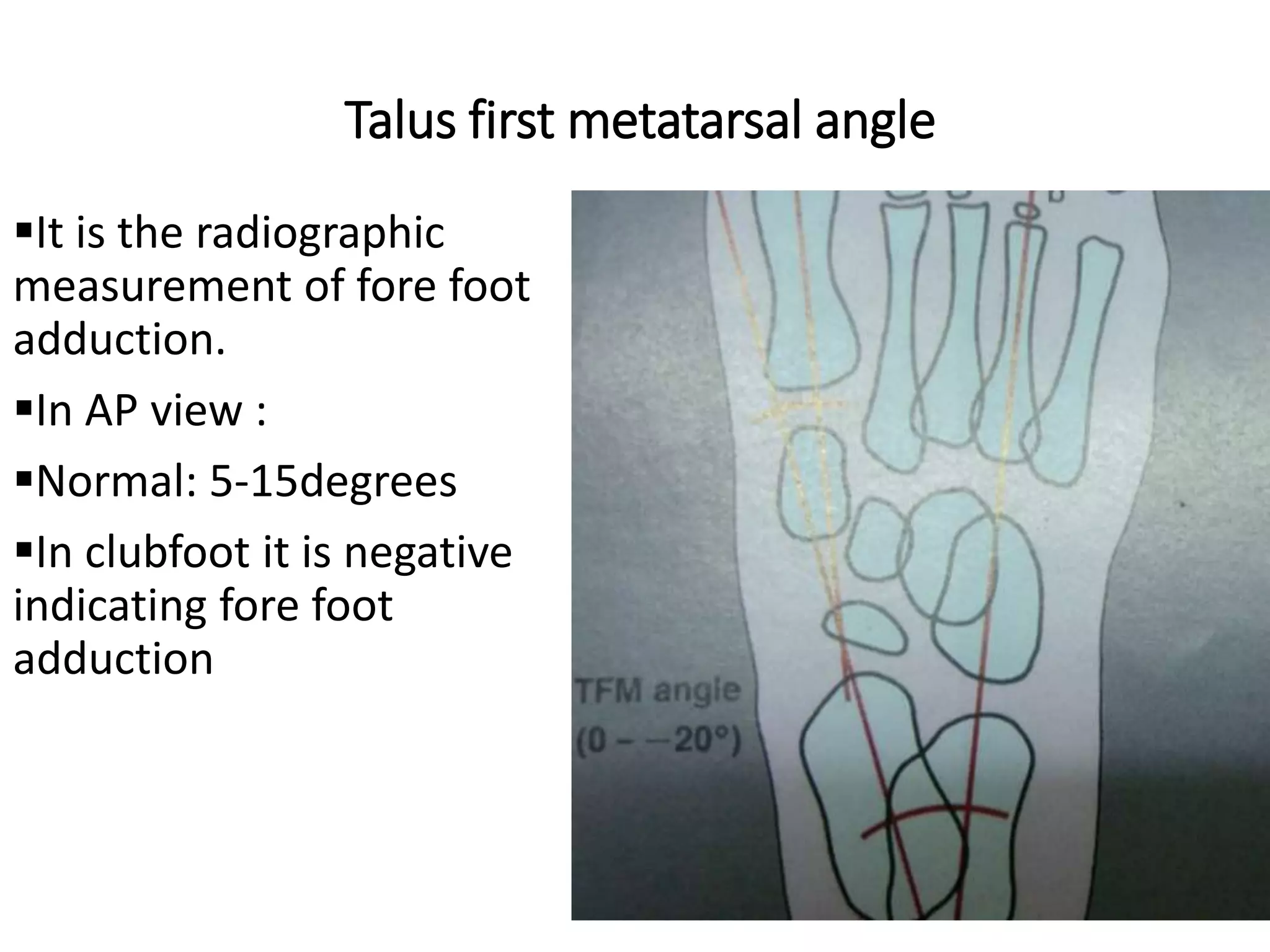 Talus first metatarsal angle

▪It is the radiographic measurement of fore foot adduction.

▪In AP view :

▪Normal: 5-15degrees

▪In clubfoot it is negative indicating fore foot adduction

TFM angle
(0 – –20°)